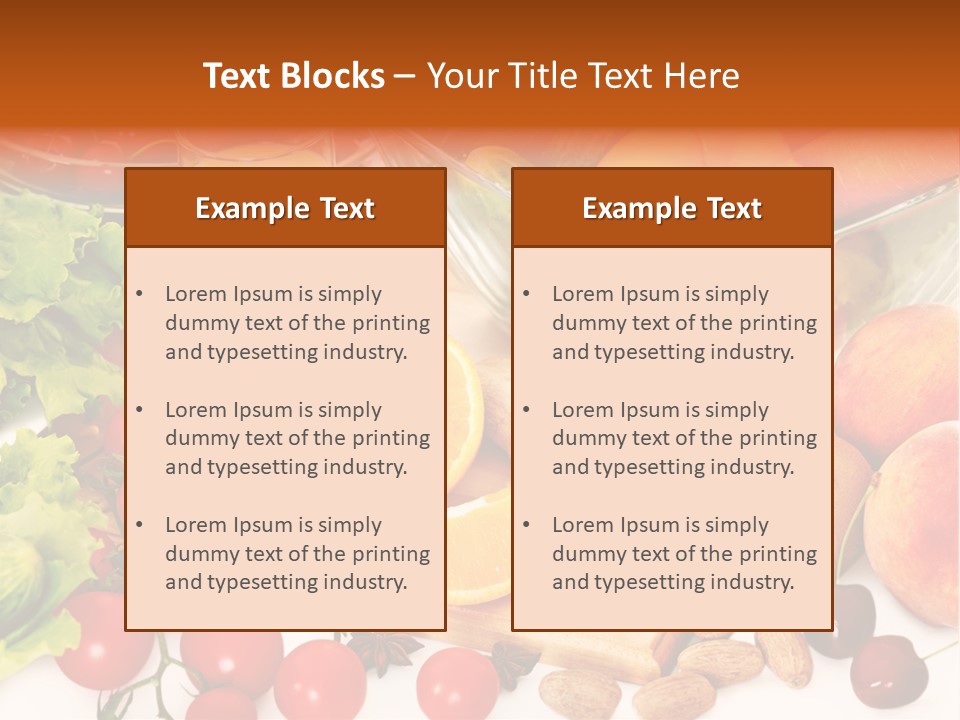 Text Blocks – Your Title Text Here

Example Text

• Lorem Ipsum is simply dummy text of the printing and typesetting industry.

• Lorem Ipsum is simply dummy text of the printing and typesetting industry.

• Lorem Ipsum is simply dummy text of the printing and typesetting industry.

Example Text

• Lorem Ipsum is simply dummy text of the printing and typesetting industry.

• Lorem Ipsum is simply dummy text of the printing and typesetting industry.

• Lorem Ipsum is simply dummy text of the printing and typesetting industry.